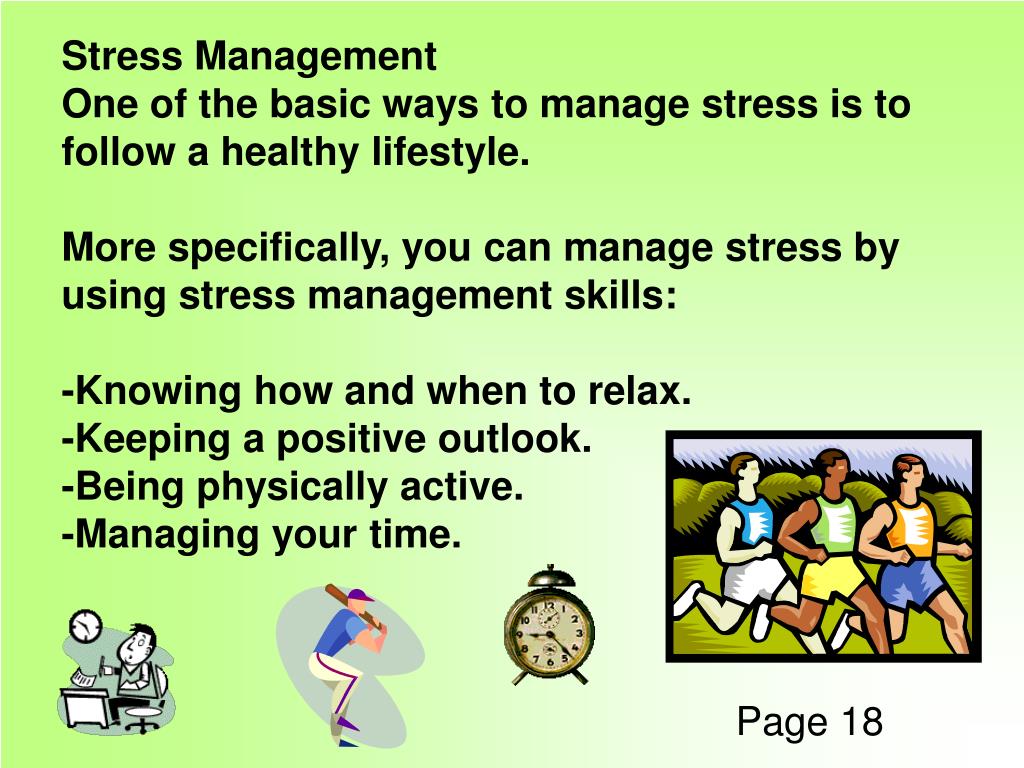 Stress Management
One of the basic ways to manage stress is to follow a healthy lifestyle.

More specifically, you can manage stress by using stress management skills:

-Knowing how and when to relax.
-Keeping a positive outlook.
-Being physically active.
-Managing your time.

Page 18